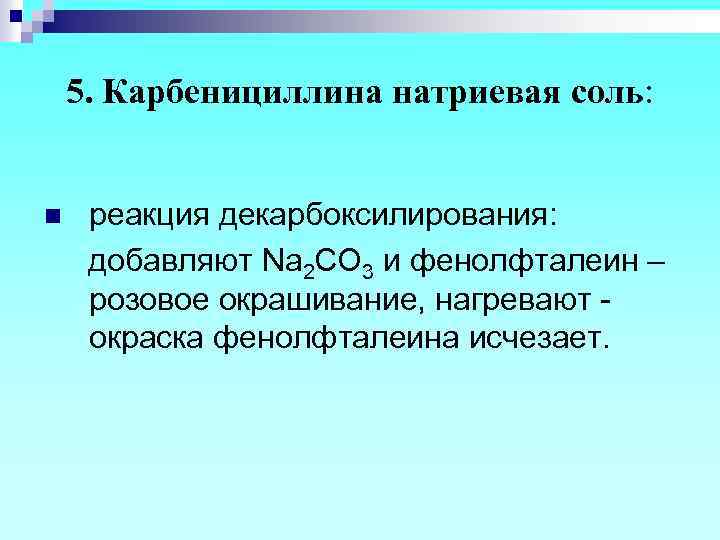 5. Карбенициллина натриевая соль:

реакция декарбоксилирования: добавляют $Na_2CO_3$ и фенолфталеин – розовое окрашивание, нагревают - окраска фенолфталеина исчезает.